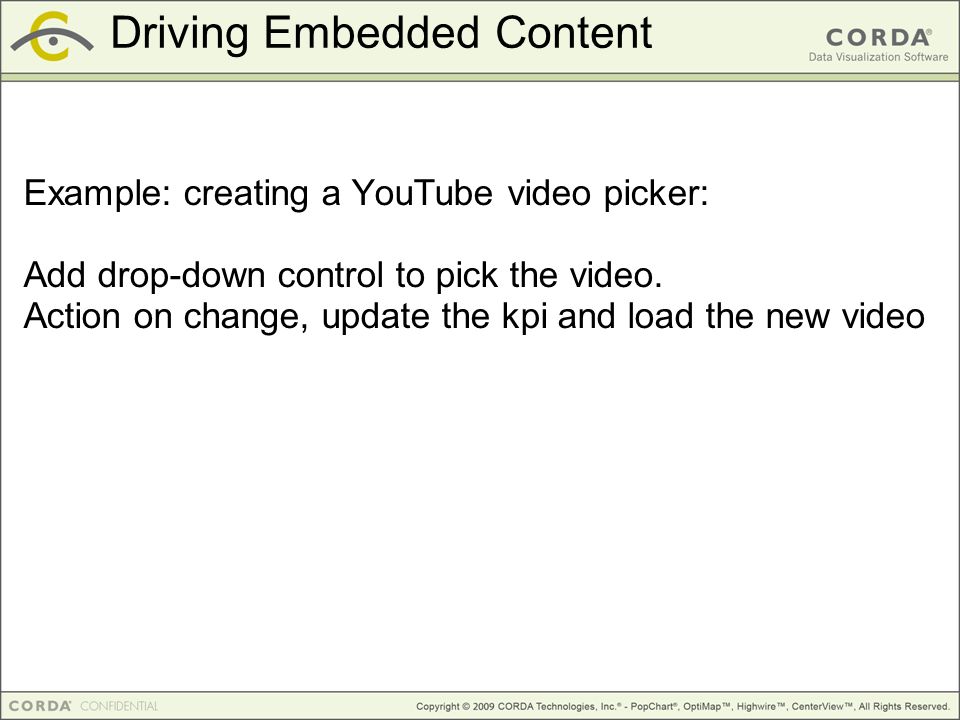 Driving Embedded Content

CORDA®
Data Visualization Software

Example: creating a YouTube video picker:

Add drop-down control to pick the video.
Action on change, update the kpi and load the new video

CORDA® CONFIDENTIAL

Copyright © 2009 CORDA Technologies, Inc.® - PopChart®, OptiMap™, Highwire™, CenterView™, All Rights Reserved.